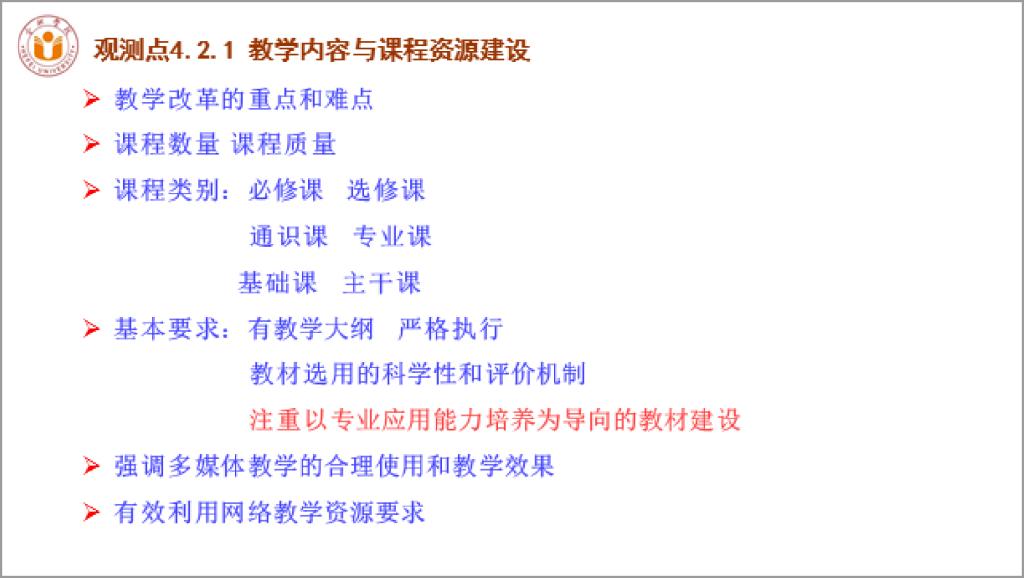 观测点4.2.1 教学内容与课程资源建设

➢ 教学改革的重点和难点

➢ 课程数量 课程质量

➢ 课程类别：必修课 选修课

通识课 专业课

基础课 主干课

➢ 基本要求：有教学大纲 严格执行

教材选用的科学性和评价机制

注重以专业应用能力培养为导向的教材建设

➢ 强调多媒体教学的合理使用和教学效果

➢ 有效利用网络教学资源要求